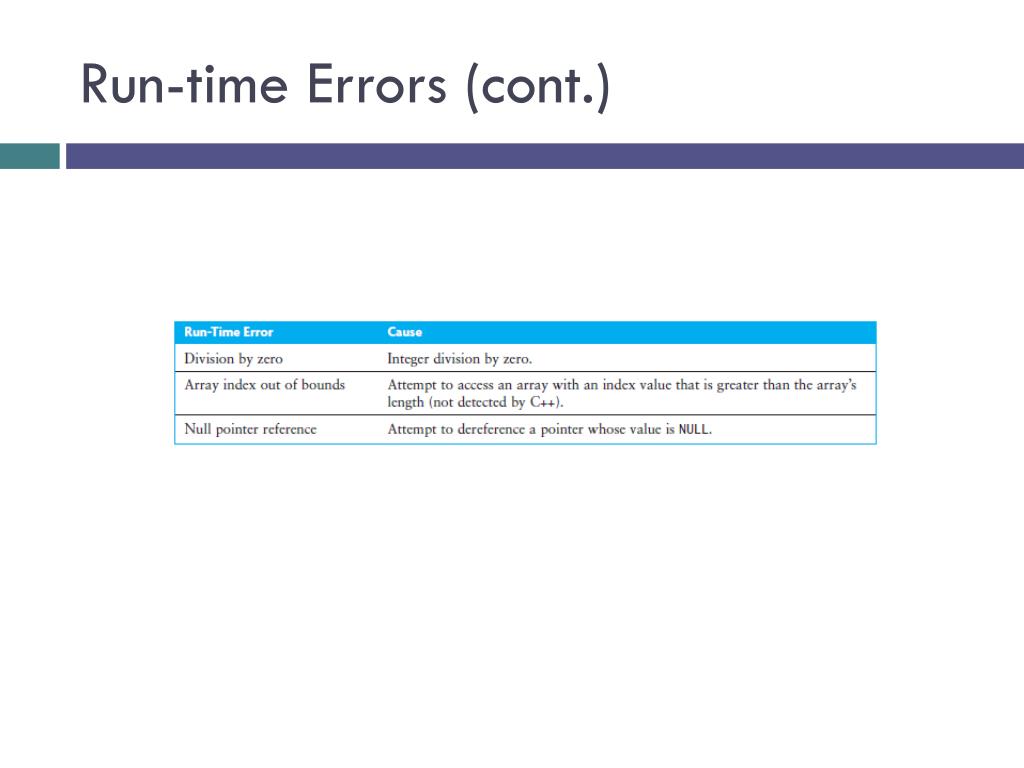 Run-time Errors (cont.)

| Run-Time Error | Cause |
|---|---|
| Division by zero | Integer division by zero. |
| Array index out of bounds | Attempt to access an array with an index value that is greater than the array's length (not detected by C++). |
| Null pointer reference | Attempt to dereference a pointer whose value is NULL. |